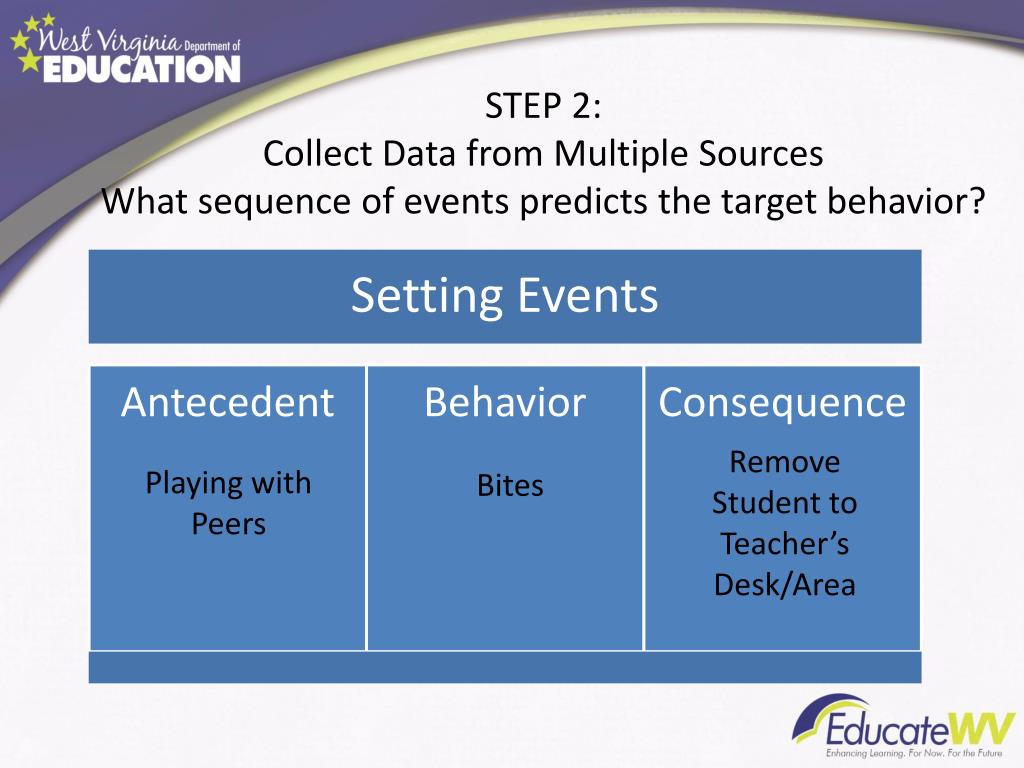 West Virginia Department of EDUCATION

STEP 2:
Collect Data from Multiple Sources
What sequence of events predicts the target behavior?

Setting Events

| Antecedent | Behavior | Consequence |
|---|---|---|
| Playing with Peers | Bites | Remove Student to Teacher's Desk/Area |

EducateWV
Enhancing Learning. For Now. For the Future